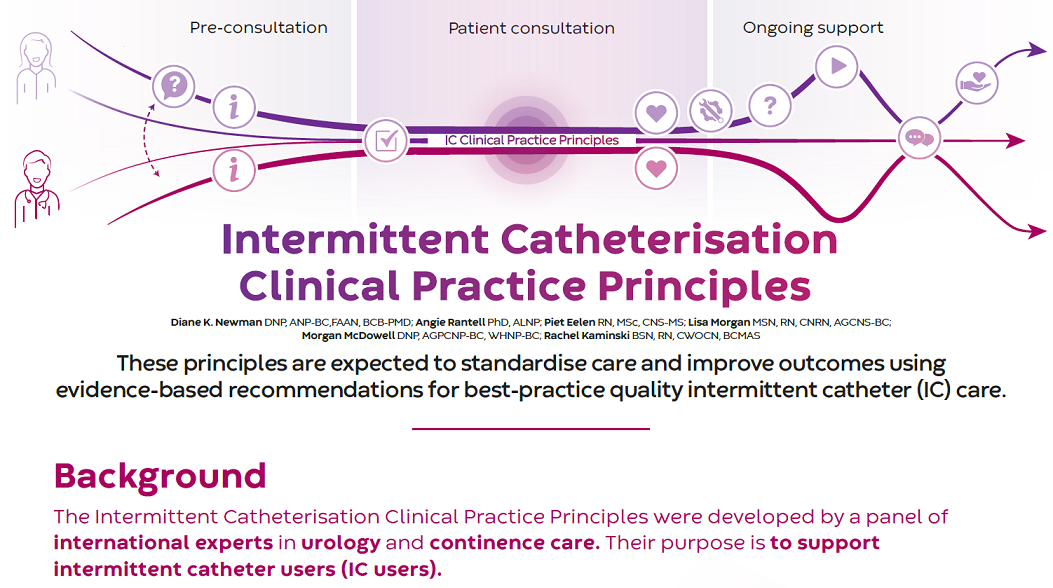 Pre-consultation

Patient consultation

Ongoing support

IC Clinical Practice Principles

Intermittent Catheterisation Clinical Practice Principles

Diane K. Newman DNP, ANP-BC,FAAN, BCB-PMD; Angie Rantell PhD, ALNP; Piet Eelen RN, MSc, CNS-MS; Lisa Morgan MSN, RN, CNRN, AGCNS-BC; Morgan McDowell DNP, AGPCNP-BC, WHNP-BC; Rachel Kaminski BSN, RN, CWOCN, BCMAS

These principles are expected to standardise care and improve outcomes using evidence-based recommendations for best-practice quality intermittent catheter (IC) care.

Background

The Intermittent Catheterisation Clinical Practice Principles were developed by a panel of international experts in urology and continence care. Their purpose is to support intermittent catheter users (IC users).